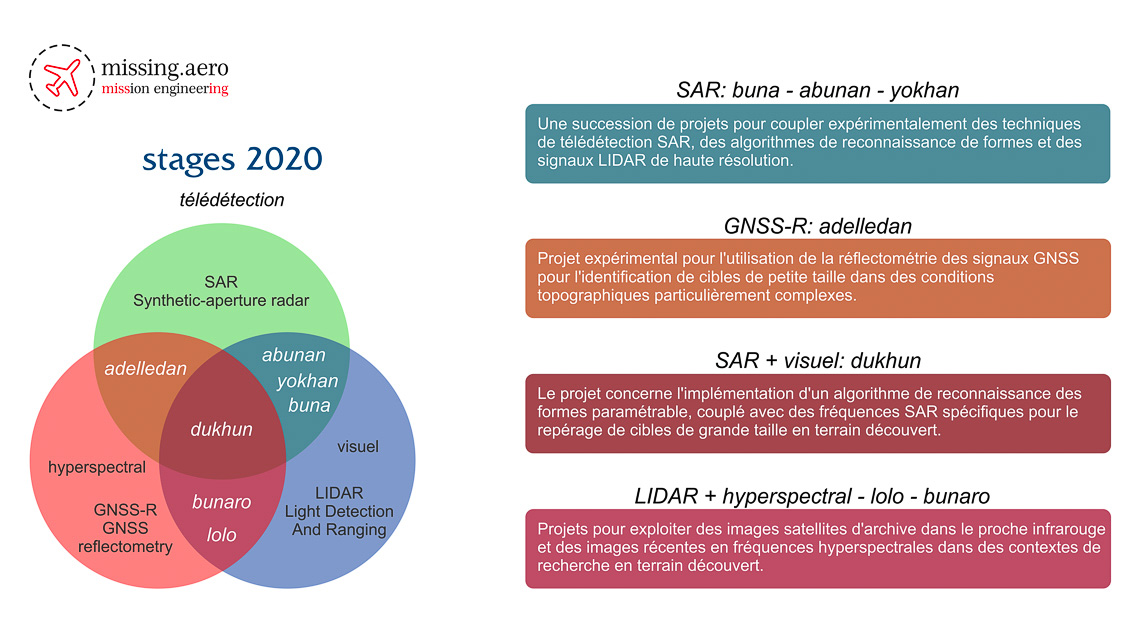 missing.aero
mission engineering

stages 2020

télédétection

SAR
Synthetic-aperture radar

adelledan

abunan
yokhan
buna

dukhun

visuel

hyperspectral

GNSS-R
GNSS
reflectometry

bunaro
lolo

LIDAR
Light Detection
And Ranging

SAR: buna - abunan - yokhan

Une succession de projets pour coupler expérimentalement des techniques de télédétection SAR, des algorithmes de reconnaissance de formes et des signaux LIDAR de haute résolution.

GNSS-R: adelledan

Projet expérimental pour l'utilisation de la réflectométrie des signaux GNSS pour l'identification de cibles de petite taille dans des conditions topographiques particulièrement complexes.

SAR + visuel: dukhun

Le projet concerne l'implémentation d'un algorithme de reconnaissance des formes paramétrable, couplé avec des fréquences SAR spécifiques pour le repérage de cibles de grande taille en terrain découvert.

LIDAR + hyperspectral - lolo - bunaro

Projets pour exploiter des images satellites d'archive dans le proche infrarouge et des images récentes en fréquences hyperspectrales dans des contextes de recherche en terrain découvert.